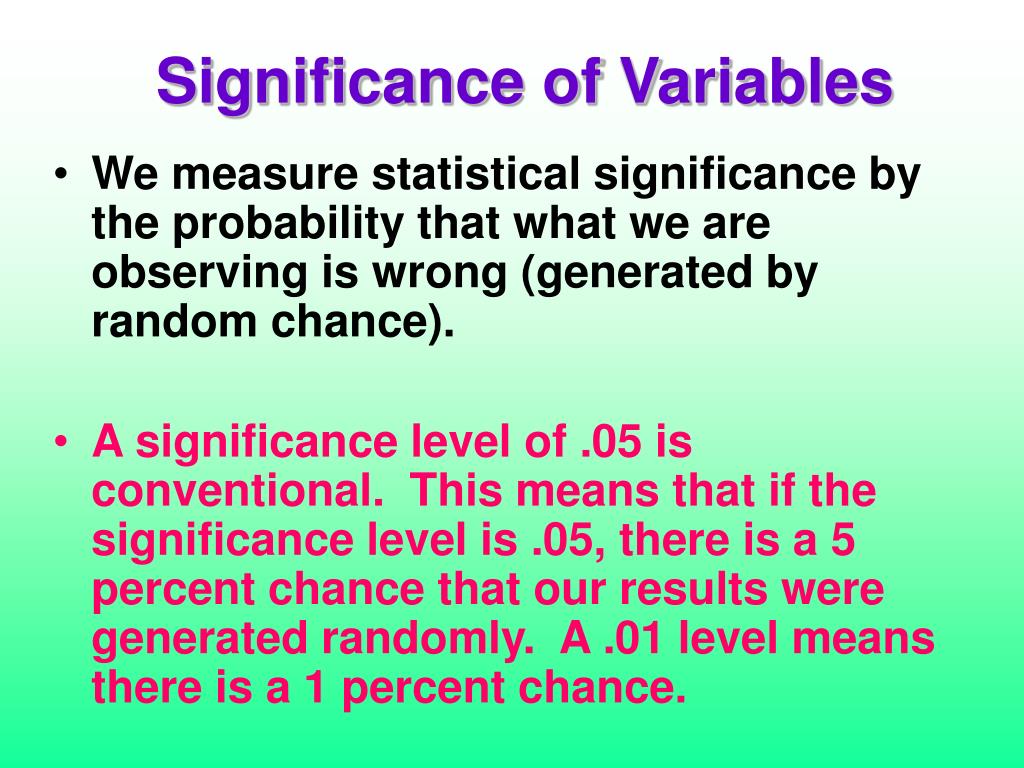 Significance of Variables

• We measure statistical significance by the probability that what we are observing is wrong (generated by random chance).

• A significance level of .05 is conventional.  This means that if the significance level is .05, there is a 5 percent chance that our results were generated randomly.  A .01 level means there is a 1 percent chance.